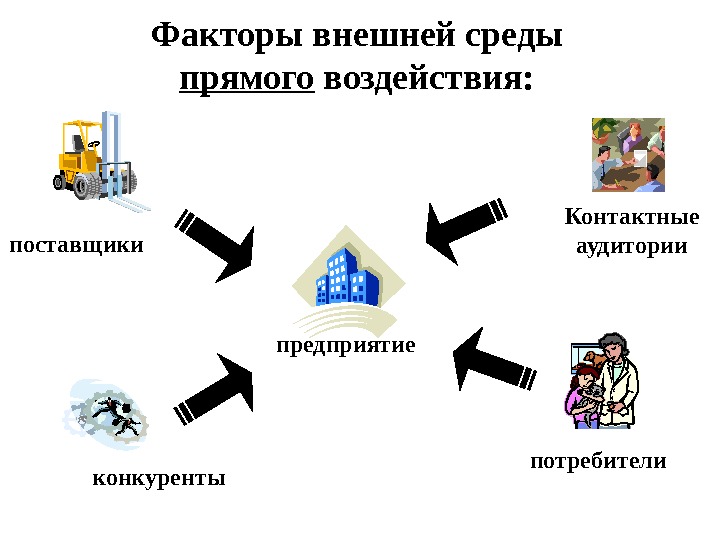 Факторы внешней среды прямого воздействия:

поставщики

Контактные аудитории

предприятие

конкуренты

потребители